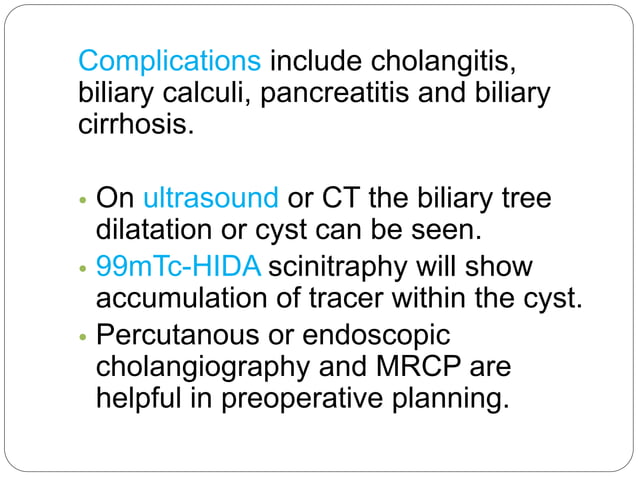 Complications include cholangitis, biliary calculi, pancreatitis and biliary cirrhosis.

• On ultrasound or CT the biliary tree dilatation or cyst can be seen.
• 99mTc-HIDA scinitraphy will show accumulation of tracer within the cyst.
• Percutanous or endoscopic cholangiography and MRCP are helpful in preoperative planning.